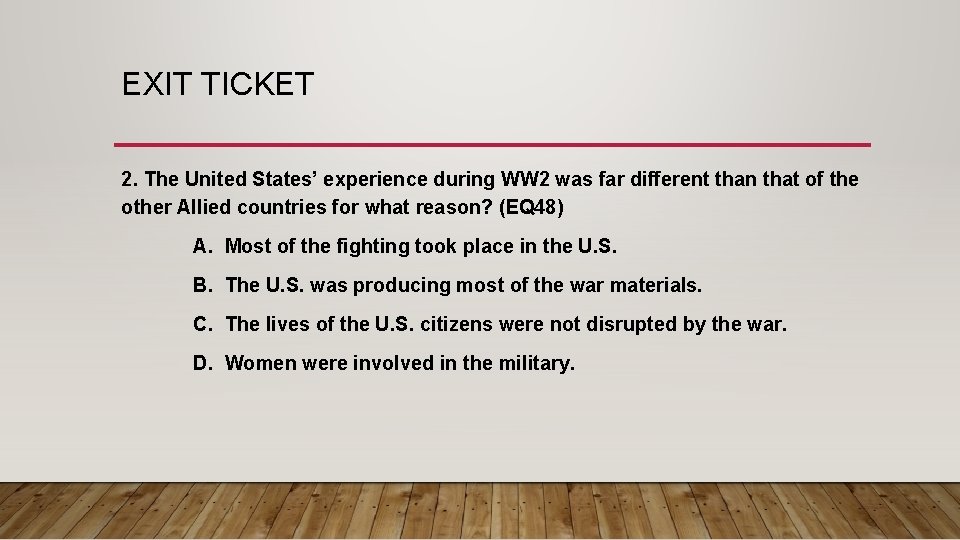 EXIT TICKET

2. The United States' experience during WW2 was far different than that of the other Allied countries for what reason? (EQ48)

A. Most of the fighting took place in the U.S.

B. The U.S. was producing most of the war materials.

C. The lives of the U.S. citizens were not disrupted by the war.

D. Women were involved in the military.